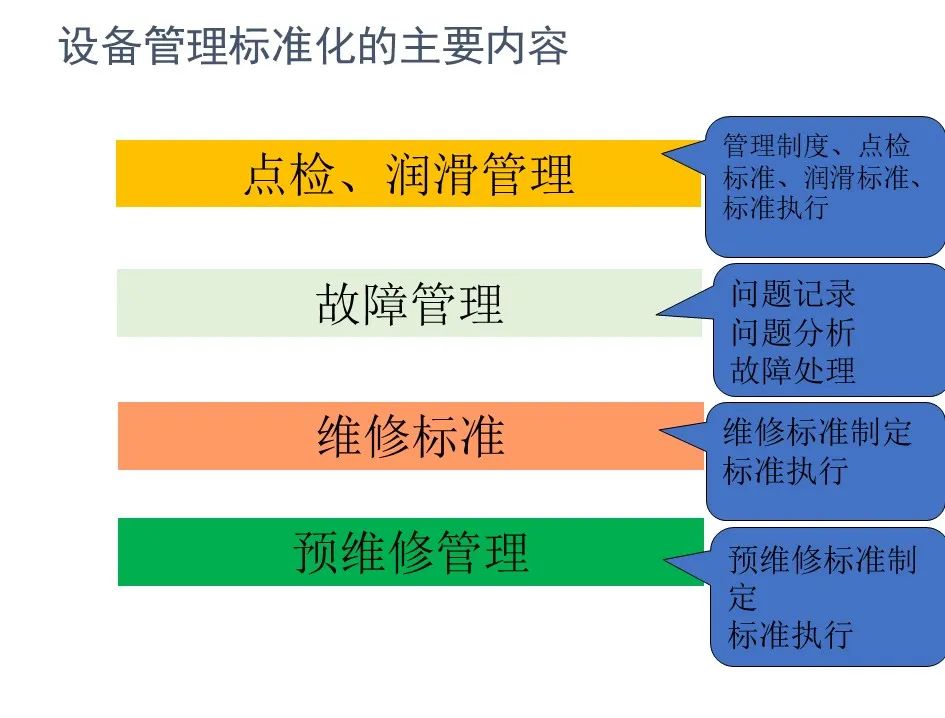 设备管理标准化的主要内容

点检、润滑管理

管理制度、点检标准、润滑标准、标准执行

故障管理

问题记录
问题分析
故障处理

维修标准

维修标准制定
标准执行

预维修管理

预维修标准制定
标准执行